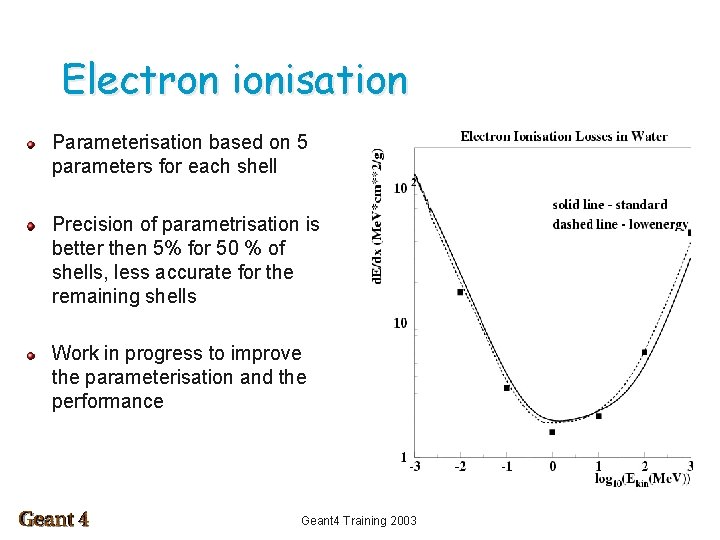 Electron ionisation

Parameterisation based on 5 parameters for each shell

Precision of parametrisation is better then 5% for 50 % of shells, less accurate for the remaining shells

Work in progress to improve the parameterisation and the performance

Electron Ionisation Losses in Water

dE/dx (MeV*cm**2/g)

$10^2$

10

1

solid line - standard

dashed line - lowenergy

-3 -2 -1 0 1 2 3

$\log_{10}(E_{kin}(MeV))$

Geant 4

Geant4 Training 2003